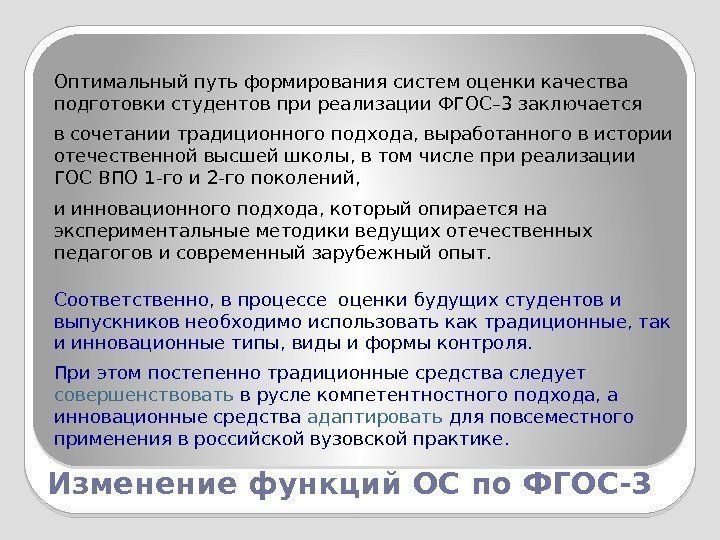 Оптимальный путь формирования систем оценки качества подготовки студентов при реализации ФГОС-3 заключается

в сочетании традиционного подхода, выработанного в истории отечественной высшей школы, в том числе при реализации ГОС ВПО 1-го и 2-го поколений,

и инновационного подхода, который опирается на экспериментальные методики ведущих отечественных педагогов и современный зарубежный опыт.

Соответственно, в процессе оценки будущих студентов и выпускников необходимо использовать как традиционные, так и инновационные типы, виды и формы контроля.

При этом постепенно традиционные средства следует совершенствовать в русле компетентностного подхода, а инновационные средства адаптировать для повсеместного применения в российской вузовской практике.

Изменение функций ОС по ФГОС-3